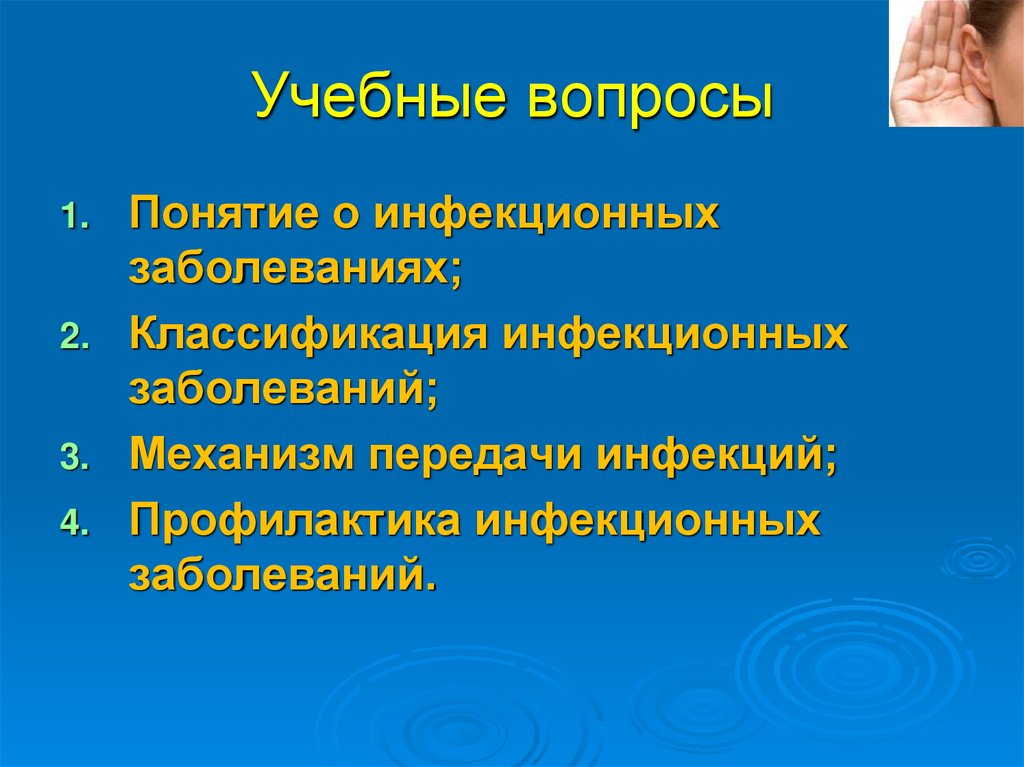 Учебные вопросы

1. Понятие о инфекционных заболеваниях;
2. Классификация инфекционных заболеваний;
3. Механизм передачи инфекций;
4. Профилактика инфекционных заболеваний.